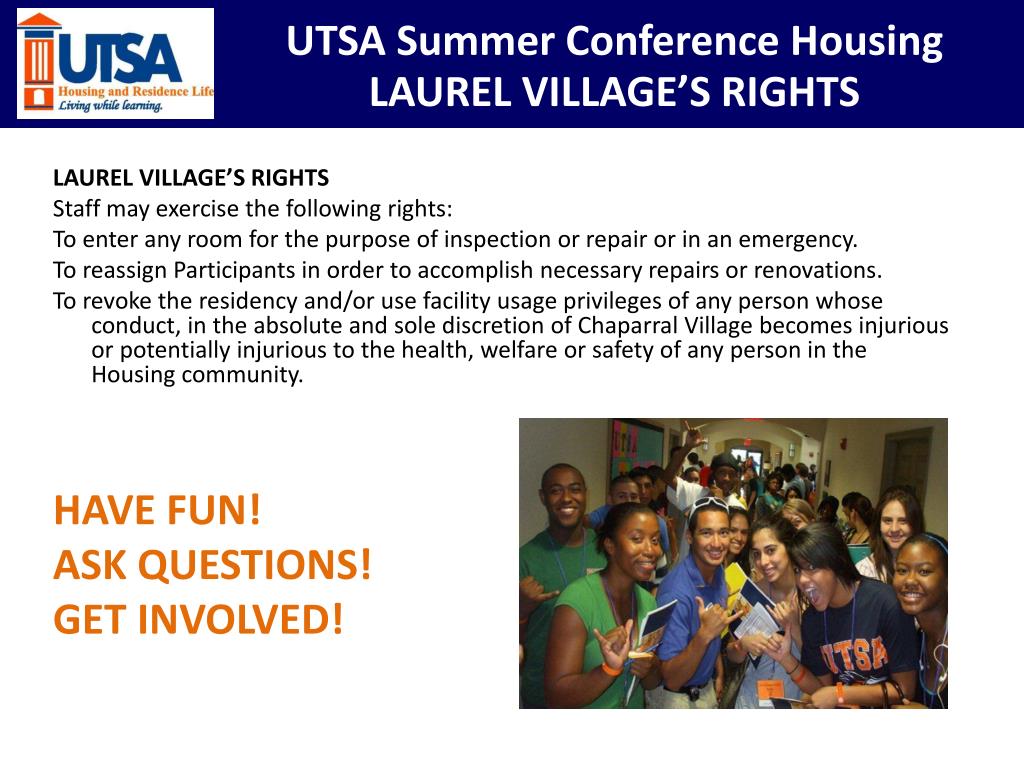 UTSA
Housing and Residence Life
Living while learning.

UTSA Summer Conference Housing
LAUREL VILLAGE'S RIGHTS

LAUREL VILLAGE'S RIGHTS
Staff may exercise the following rights:
To enter any room for the purpose of inspection or repair or in an emergency.
To reassign Participants in order to accomplish necessary repairs or renovations.
To revoke the residency and/or use facility usage privileges of any person whose conduct, in the absolute and sole discretion of Chaparral Village becomes injurious or potentially injurious to the health, welfare or safety of any person in the Housing community.

HAVE FUN!
ASK QUESTIONS!
GET INVOLVED!

UTSA